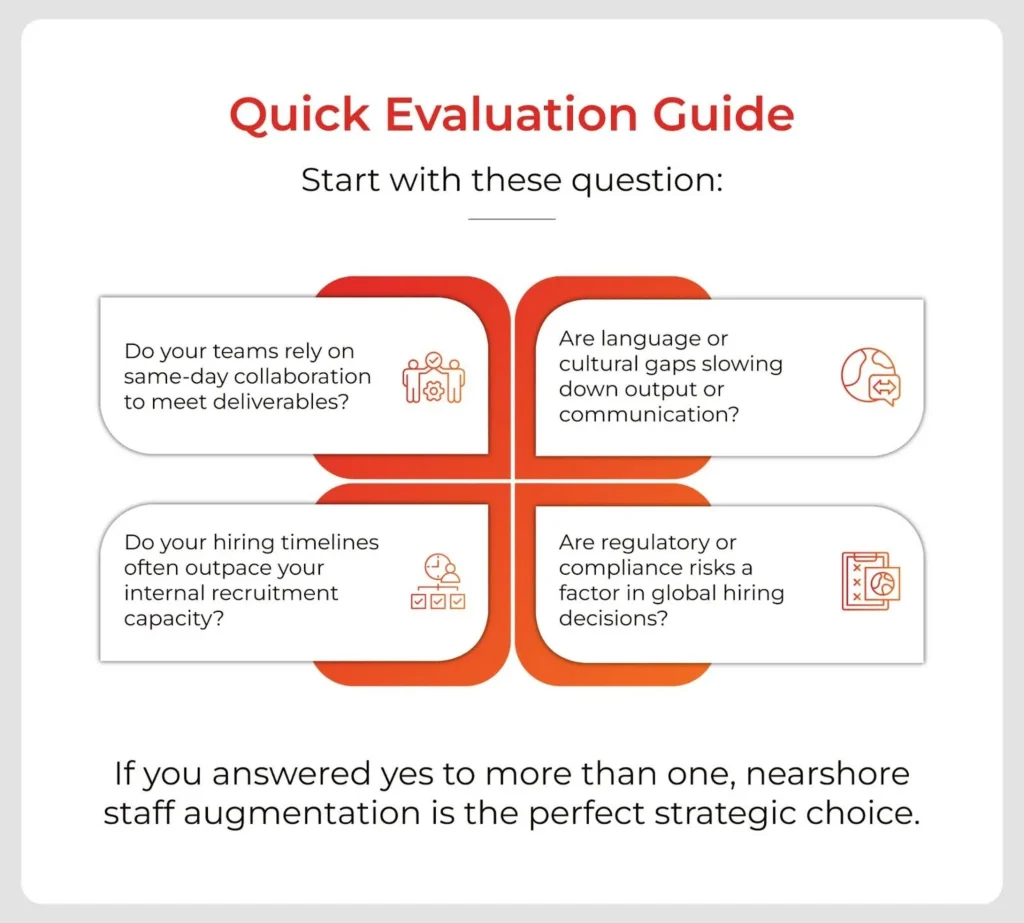 Quick Evaluation Guide

Start with these question:

Do your teams rely on same-day collaboration to meet deliverables?

Are language or cultural gaps slowing down output or communication?

Do your hiring timelines often outpace your internal recruitment capacity?

Are regulatory or compliance risks a factor in global hiring decisions?

If you answered yes to more than one, nearshore staff augmentation is the perfect strategic choice.